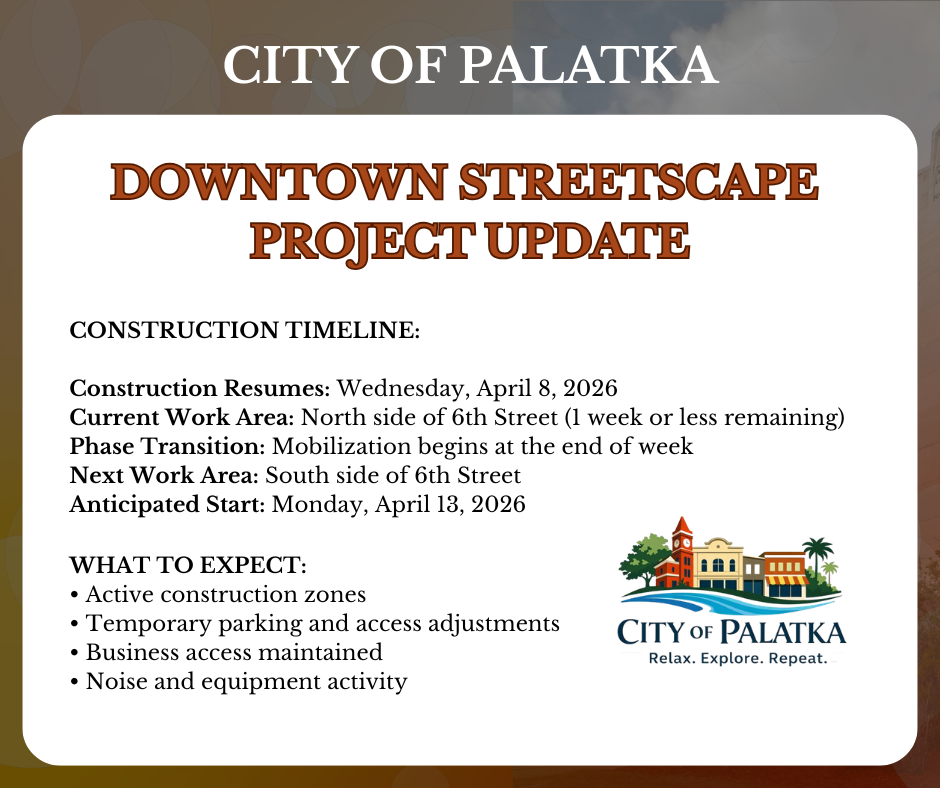 CITY OF PALATKA

DOWNTOWN STREETSCAPE PROJECT UPDATE

CONSTRUCTION TIMELINE:

Construction Resumes: Wednesday, April 8, 2026
Current Work Area: North side of 6th Street (1 week or less remaining)
Phase Transition: Mobilization begins at the end of week
Next Work Area: South side of 6th Street
Anticipated Start: Monday, April 13, 2026

WHAT TO EXPECT:
• Active construction zones
• Temporary parking and access adjustments
• Business access maintained
• Noise and equipment activity

CITY OF PALATKA
Relax. Explore. Repeat.